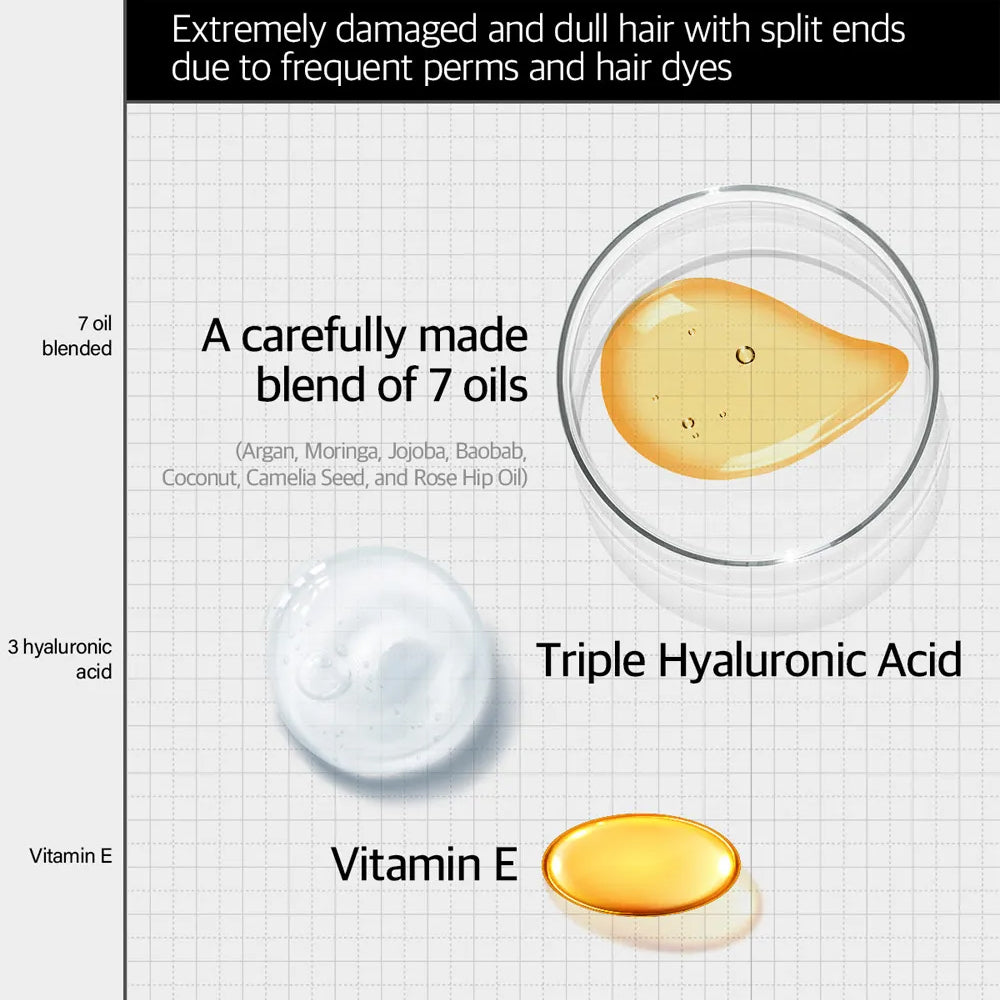 Extremely damaged and dull hair with split ends due to frequent perms and hair dyes

7 oil blended

A carefully made blend of 7 oils

(Argan, Moringa, Jojoba, Baobab, Coconut, Camelia Seed, and Rose Hip Oil)

3 hyaluronic acid

Triple Hyaluronic Acid

Vitamin E

Vitamin E